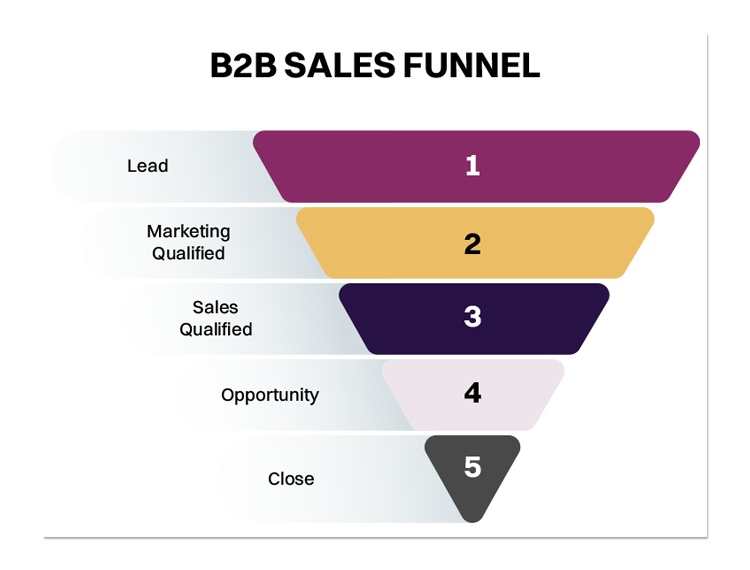 B2B SALES FUNNEL

Lead
1

Marketing Qualified
2

Sales Qualified
3

Opportunity
4

Close
5